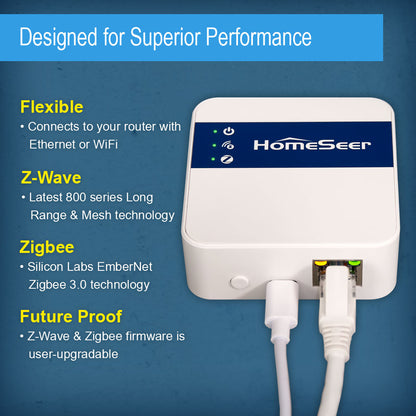 Designed for Superior Performance

Flexible
• Connects to your router with Ethernet or WiFi

Z-Wave
• Latest 800 series Long Range & Mesh technology

Zigbee
• Silicon Labs EmberNet Zigbee 3.0 technology

Future Proof
• Z-Wave & Zigbee firmware is user-upgradable

HomeSeer